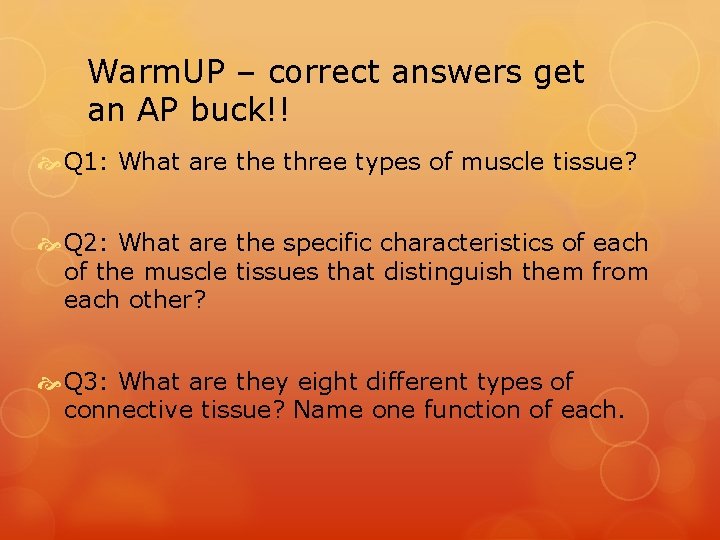 WarmUP – correct answers get an AP buck!!

Q1: What are the three types of muscle tissue?

Q2: What are the specific characteristics of each of the muscle tissues that distinguish them from each other?

Q3: What are they eight different types of connective tissue? Name one function of each.